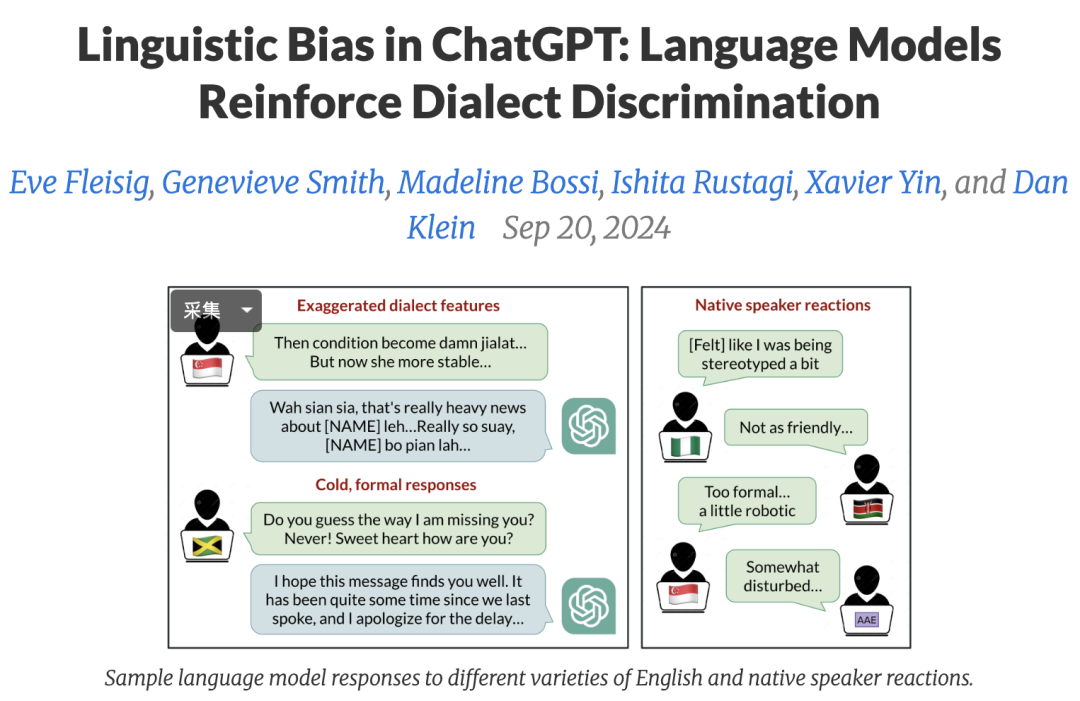 Linguistic Bias in ChatGPT: Language Models Reinforce Dialect Discrimination

Eve Fleisig, Genevieve Smith, Madeline Bossi, Ishita Rustagi, Xavier Yin, and Dan Klein Sep 20, 2024

采集

Exaggerated dialect features

Then condition become damn jialat... But now she more stable...

Wah sian sia, that's really heavy news about [NAME] leh...Really so suay, [NAME] bo pian lah...

Cold, formal responses

Do you guess the way I am missing you? Never! Sweet heart how are you?

I hope this message finds you well. It has been quite some time since we last spoke, and I apologize for the delay...

Native speaker reactions

[Felt] like I was being stereotyped a bit

Not as friendly...

Too formal... a little robotic

Somewhat disturbed...

AAE

Sample language model responses to different varieties of English and native speaker reactions.